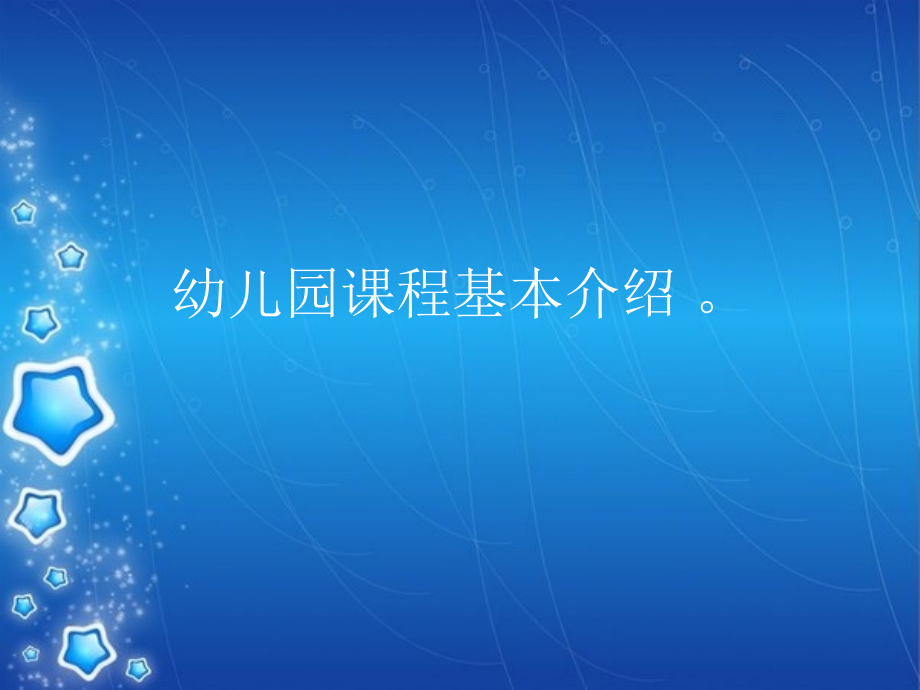 幼儿园课程基本介绍 。